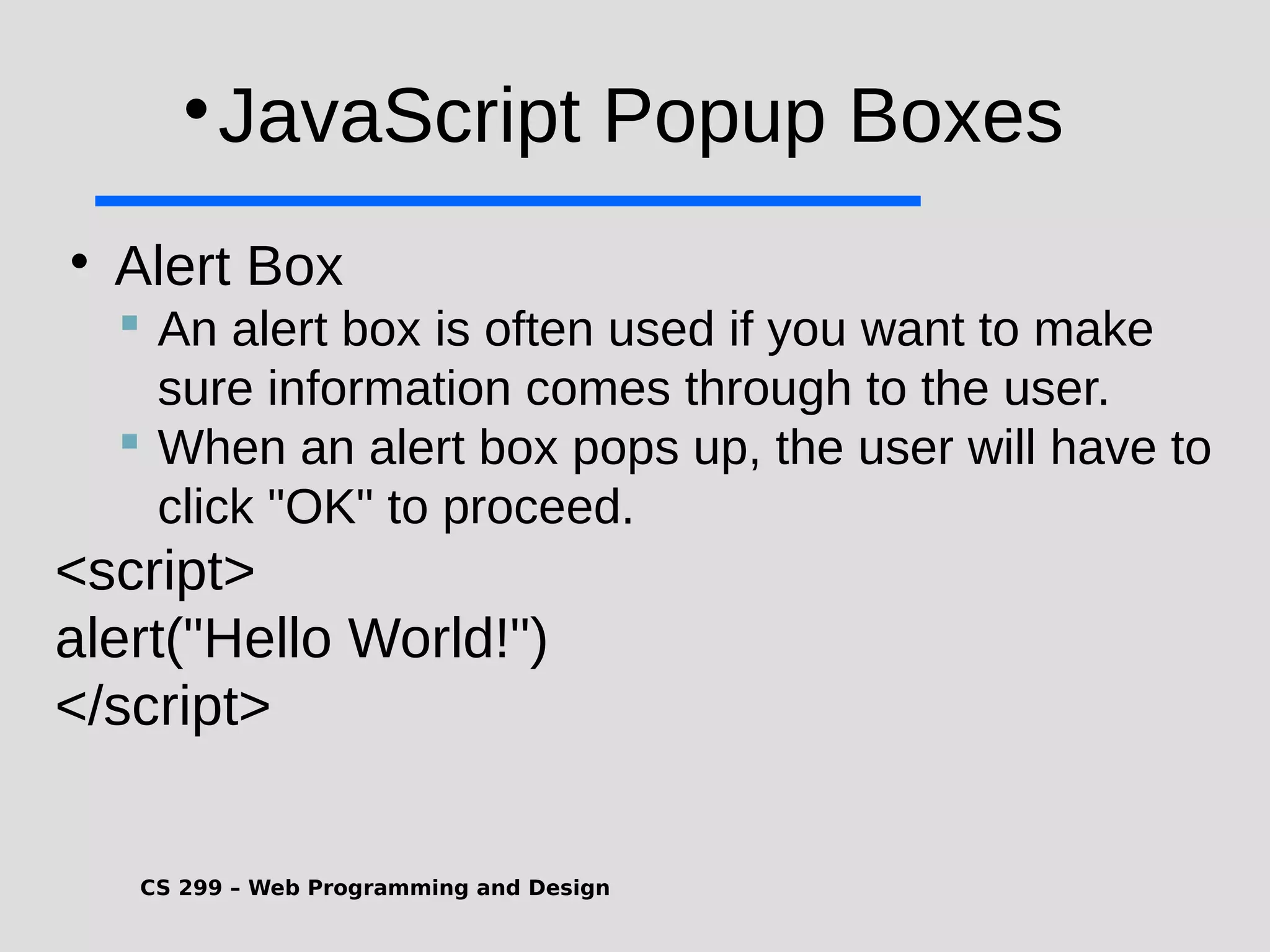 • JavaScript Popup Boxes

• Alert Box
  ▪ An alert box is often used if you want to make sure information comes through to the user.
  ▪ When an alert box pops up, the user will have to click "OK" to proceed.

<script>
alert("Hello World!")
</script>

CS 299 – Web Programming and Design